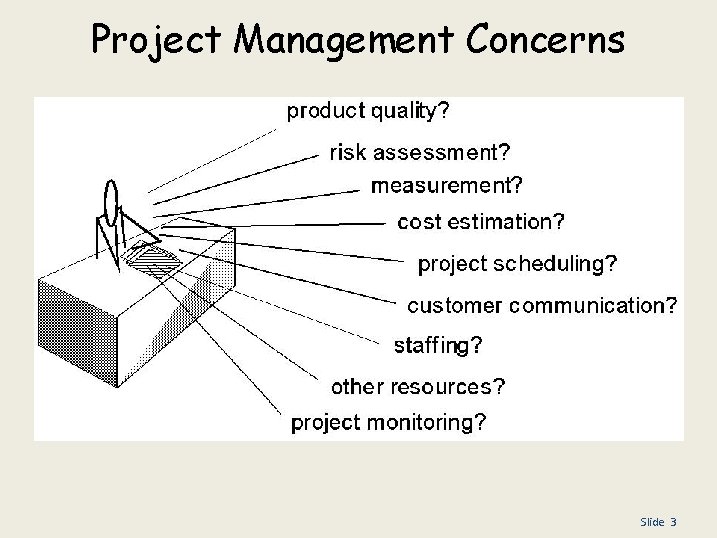 Project Management Concerns

product quality?

risk assessment?

measurement?

cost estimation?

project scheduling?

customer communication?

staffing?

other resources?

project monitoring?

Slide 3